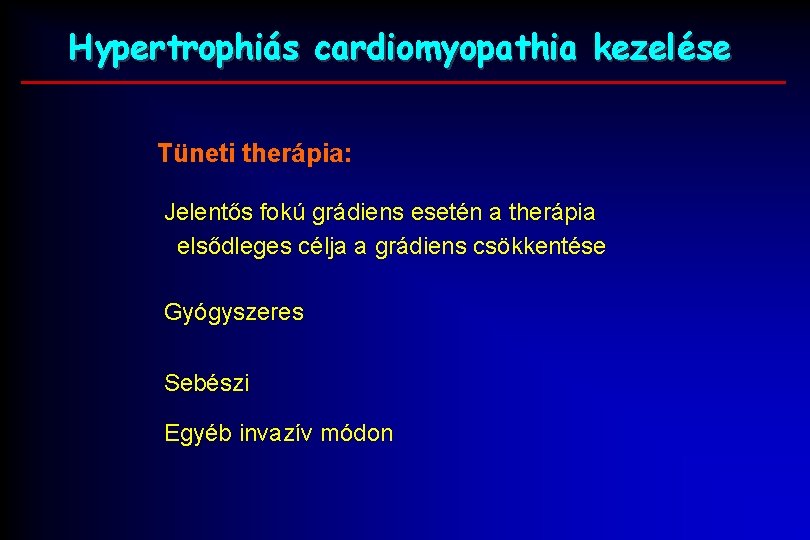 Hypertrophiás cardiomyopathia kezelése

Tüneti therápia:

Jelentős fokú grádiens esetén a therápia elsődleges célja a grádiens csökkentése

Gyógyszeres

Sebészi

Egyéb invazív módon